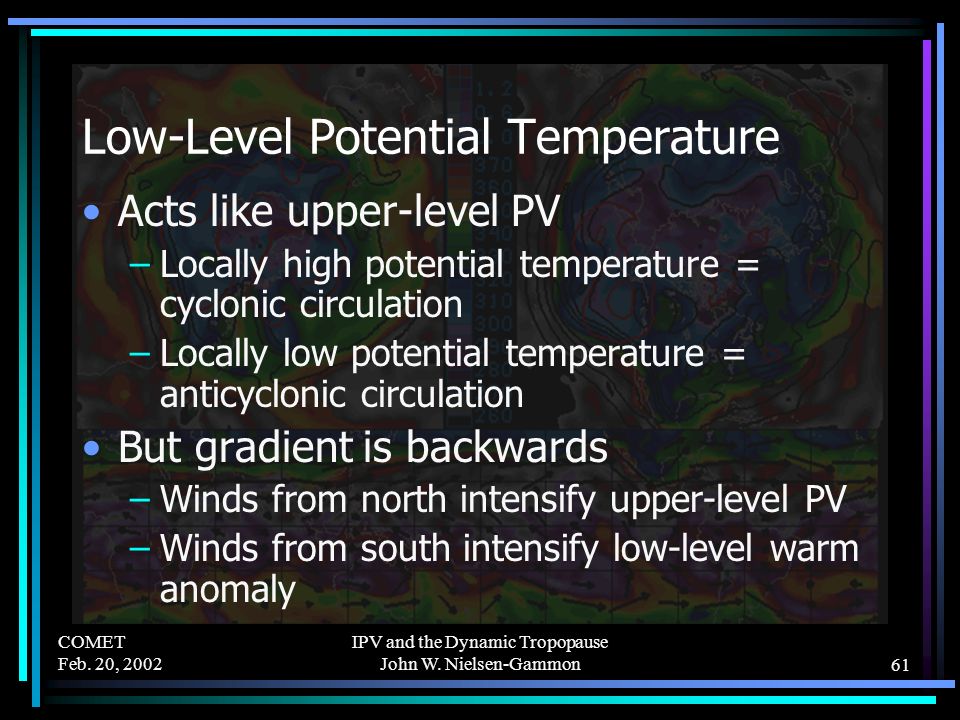 Low-Level Potential Temperature

• Acts like upper-level PV
– Locally high potential temperature = cyclonic circulation
– Locally low potential temperature = anticyclonic circulation

• But gradient is backwards
– Winds from north intensify upper-level PV
– Winds from south intensify low-level warm anomaly

COMET
Feb. 20, 2002

IPV and the Dynamic Tropopause
John W. Nielsen-Gammon

61